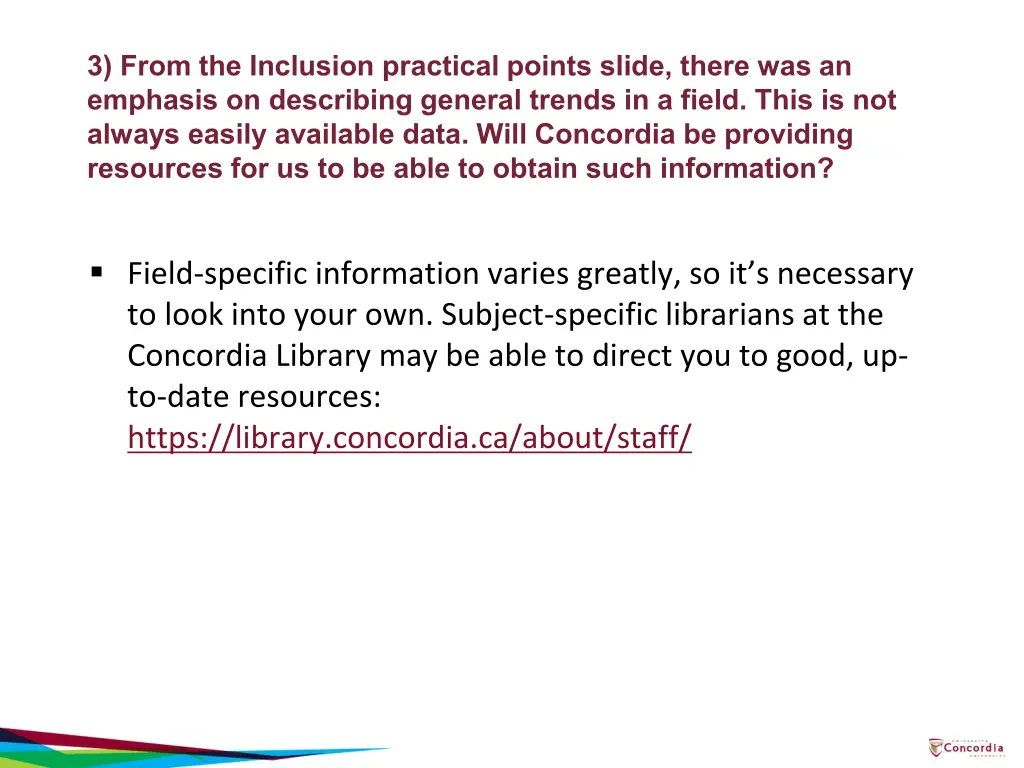 3) From the Inclusion practical points slide, there was an emphasis on describing general trends in a field. This is not always easily available data. Will Concordia be providing resources for us to be able to obtain such information?

▪ Field-specific information varies greatly, so it's necessary to look into your own. Subject-specific librarians at the Concordia Library may be able to direct you to good, up-to-date resources: https://library.concordia.ca/about/staff/

UNIVERSITÉ Concordia UNIVERSITY